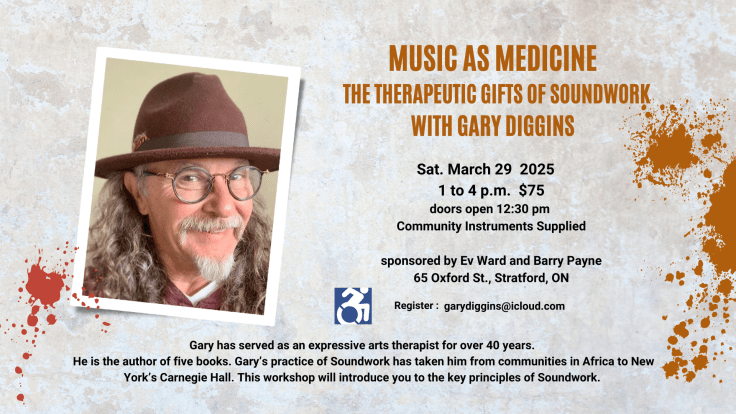 MUSIC AS MEDICINE
THE THERAPEUTIC GIFTS OF SOUNDWORK
WITH GARY DIGGINS

Sat. March 29 2025
1 to 4 p.m. $75
doors open 12:30 pm
Community Instruments Supplied

sponsored by Ev Ward and Barry Payne
65 Oxford St., Stratford, ON

Register : garydiggins@icloud.com

Gary has served as an expressive arts therapist for over 40 years.
He is the author of five books. Gary's practice of Soundwork has taken him from communities in Africa to New York's Carnegie Hall. This workshop will introduce you to the key principles of Soundwork.